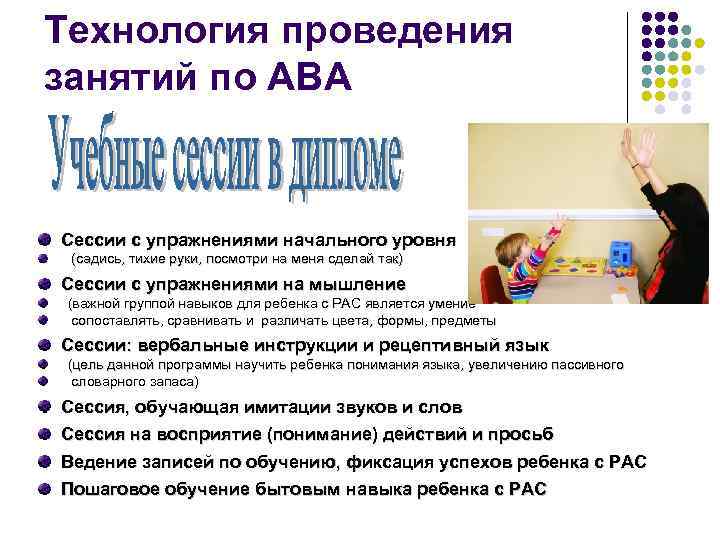 Технология проведения занятий по АВА

Учебные сессии в дипломе

Сессии с упражнениями начального уровня
(садись, тихие руки, посмотри на меня сделай так)
Сессии с упражнениями на мышление
(важной группой навыков для ребенка с РАС является умение
сопоставлять, сравнивать и различать цвета, формы, предметы
Сессии: вербальные инструкции и рецептивный язык
(цель данной программы научить ребенка понимания языка, увеличению пассивного
словарного запаса)
Сессия, обучающая имитации звуков и слов
Сессия на восприятие (понимание) действий и просьб
Ведение записей по обучению, фиксация успехов ребенка с РАС
Пошаговое обучение бытовым навыка ребенка с РАС